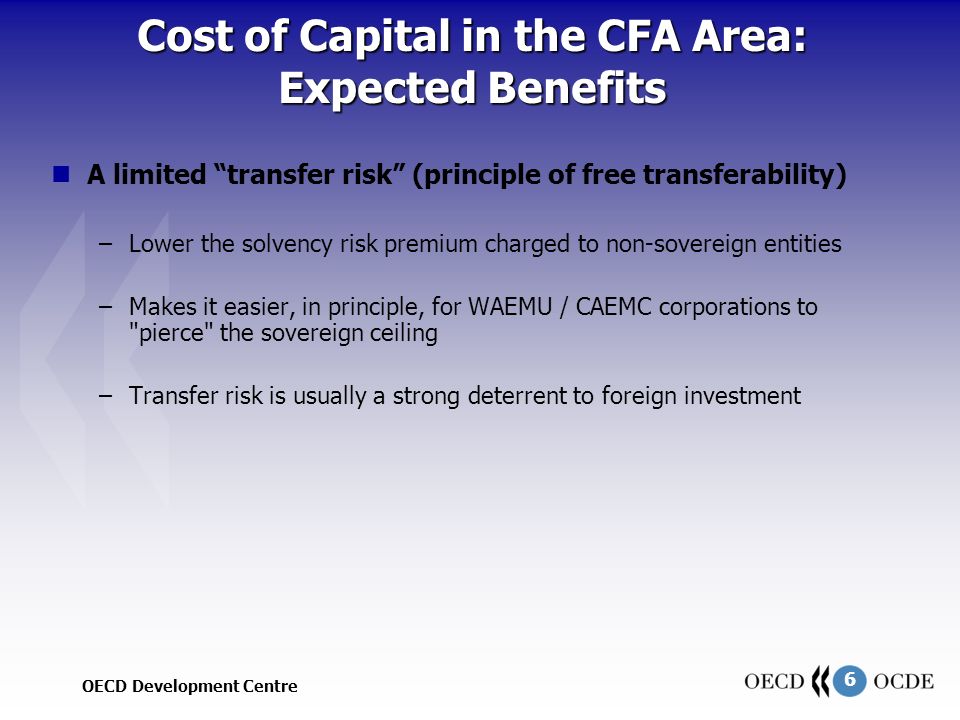 Cost of Capital in the CFA Area: Expected Benefits

A limited “transfer risk” (principle of free transferability)

– Lower the solvency risk premium charged to non-sovereign entities

– Makes it easier, in principle, for WAEMU / CAEMC corporations to "pierce" the sovereign ceiling

– Transfer risk is usually a strong deterrent to foreign investment

OECD Development Centre

OECD 6 OCDE